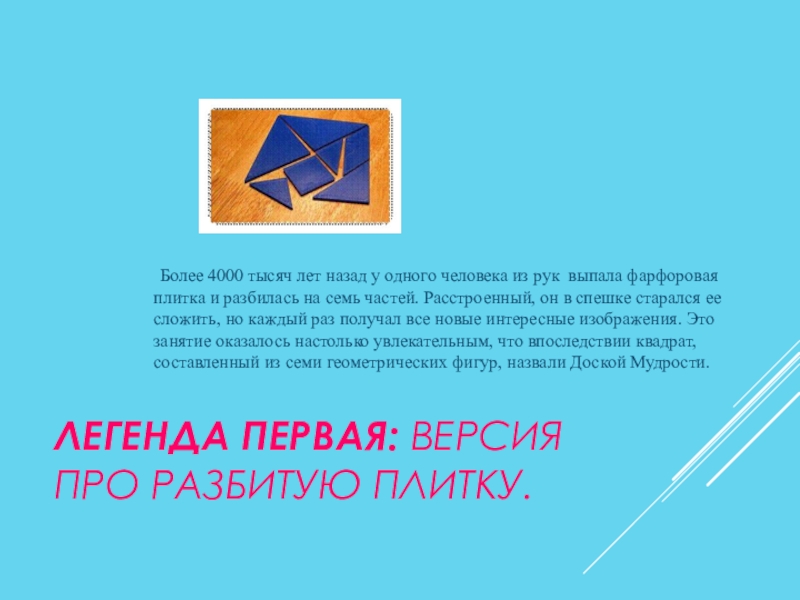 Более 4000 тысяч лет назад у одного человека из рук выпала фарфоровая плитка и разбилась на семь частей. Расстроенный, он в спешке старался ее сложить, но каждый раз получал все новые интересные изображения. Это занятие оказалось настолько увлекательным, что впоследствии квадрат, составленный из семи геометрических фигур, назвали Доской Мудрости.

ЛЕГЕНДА ПЕРВАЯ: ВЕРСИЯ ПРО РАЗБИТУЮ ПЛИТКУ.